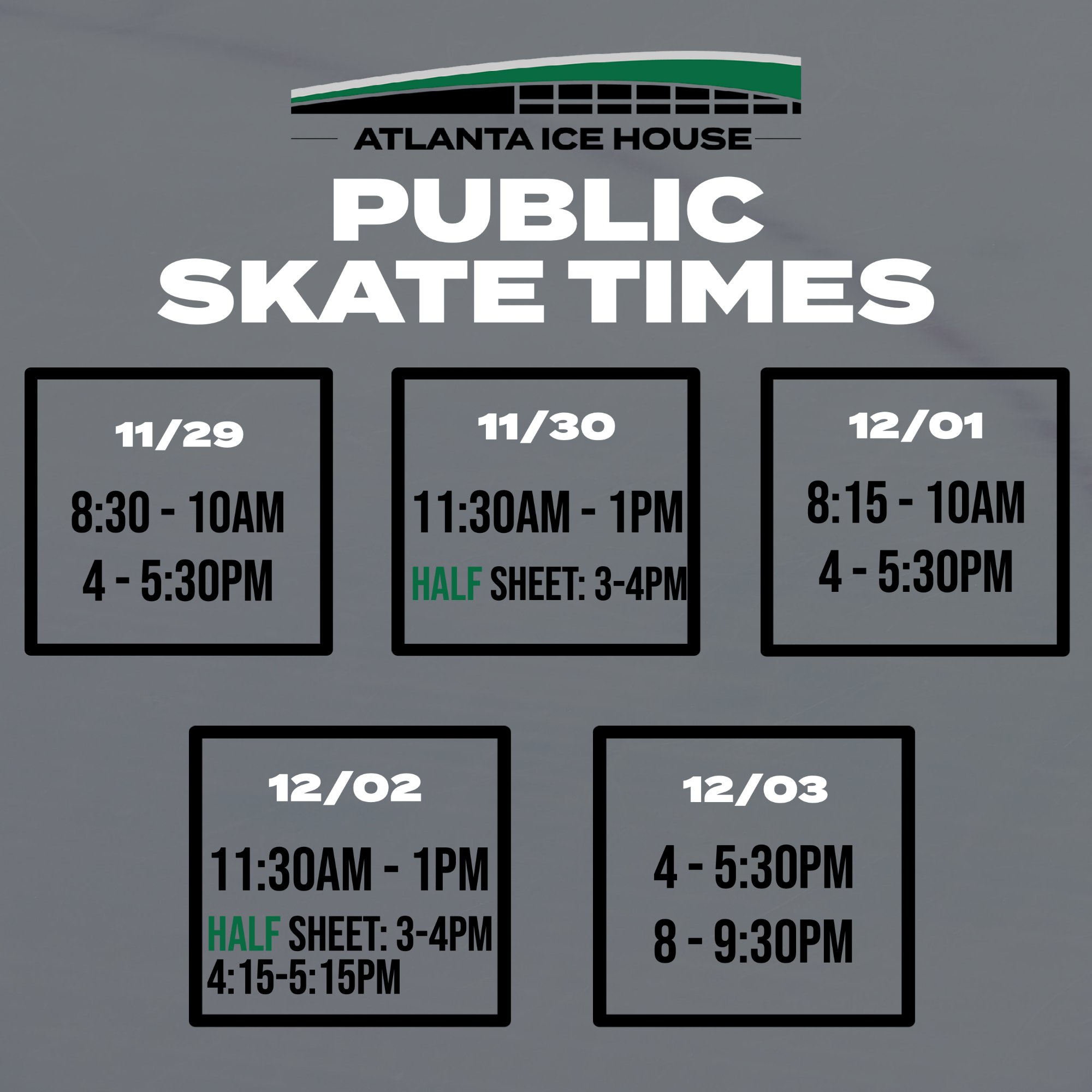 ATLANTA ICE HOUSE

PUBLIC SKATE TIMES

11/29

8:30 - 10AM
4 - 5:30PM

11/30

11:30AM - 1PM
HALF SHEET: 3-4PM

12/01

8:15 - 10AM
4 - 5:30PM

12/02

11:30AM - 1PM
HALF SHEET: 3-4PM
4:15-5:15PM

12/03

4 - 5:30PM
8 - 9:30PM